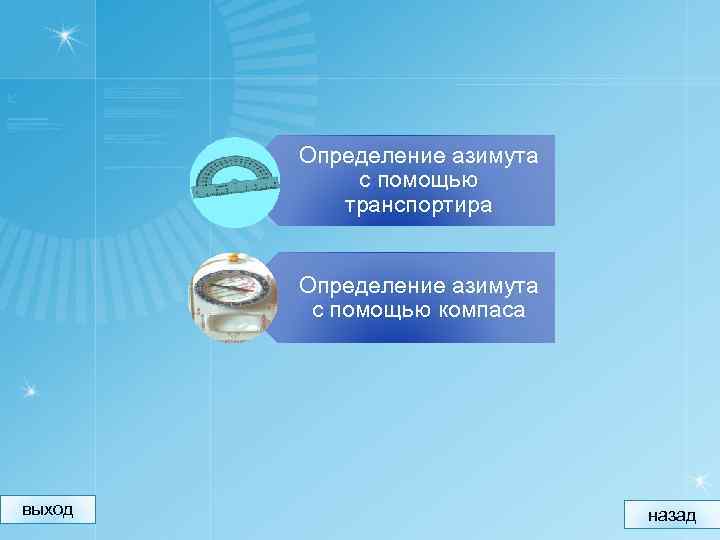 Определение азимута с помощью транспортира

Определение азимута с помощью компаса

выход

назад